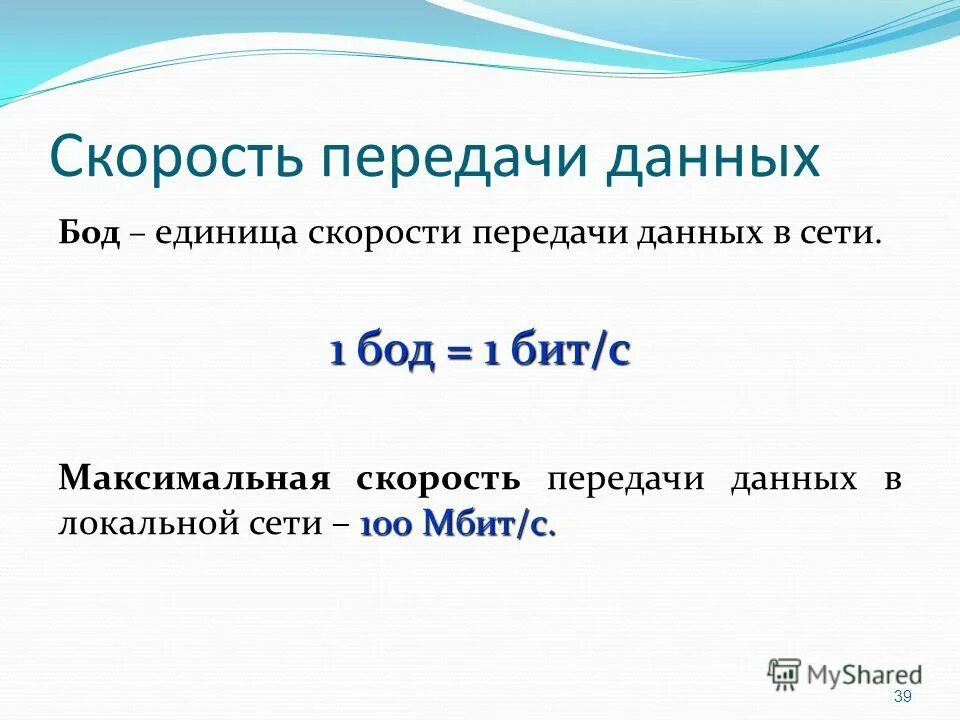 Скорость передачи данных

Бод – единица скорости передачи данных в сети.

1 бод = 1 бит/с

Максимальная скорость передачи данных в локальной сети – 100 Мбит/с.

MyShared

39